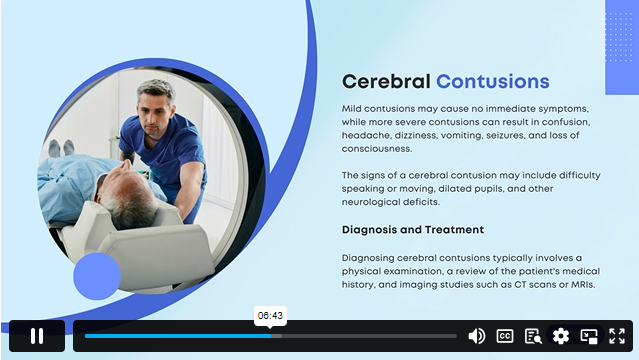 Cerebral Contusions

Mild contusions may cause no immediate symptoms, while more severe contusions can result in confusion, headache, dizziness, vomiting, seizures, and loss of consciousness.

The signs of a cerebral contusion may include difficulty speaking or moving, dilated pupils, and other neurological deficits.

Diagnosis and Treatment

Diagnosing cerebral contusions typically involves a physical examination, a review of the patient's medical history, and imaging studies such as CT scans or MRIs.

06:43

CC